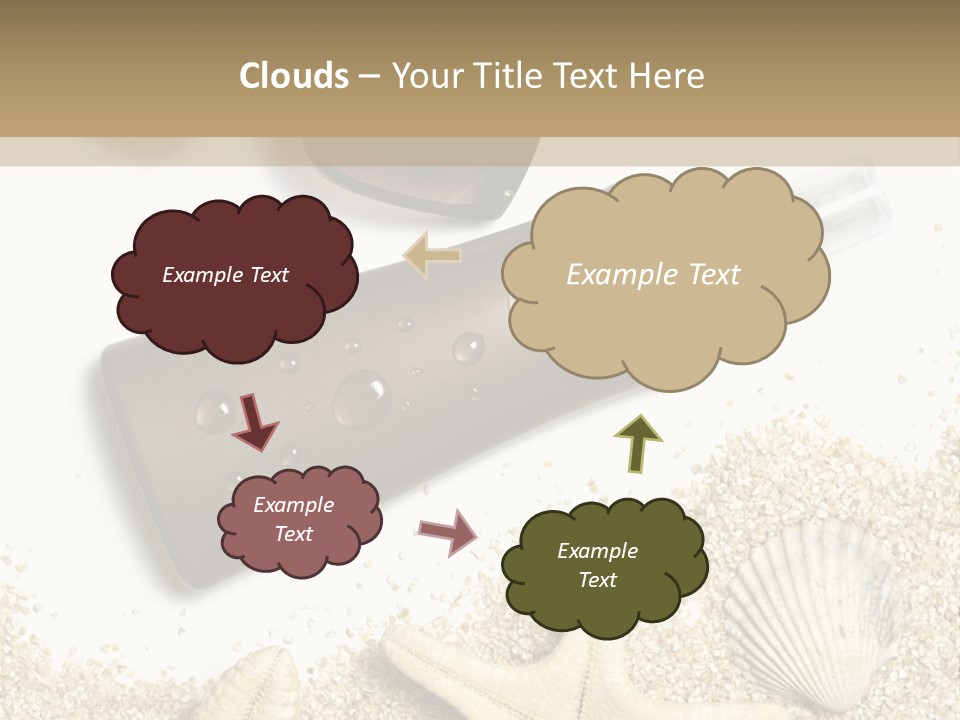 Clouds – Your Title Text Here

Example Text

Example Text

Example Text

Example Text